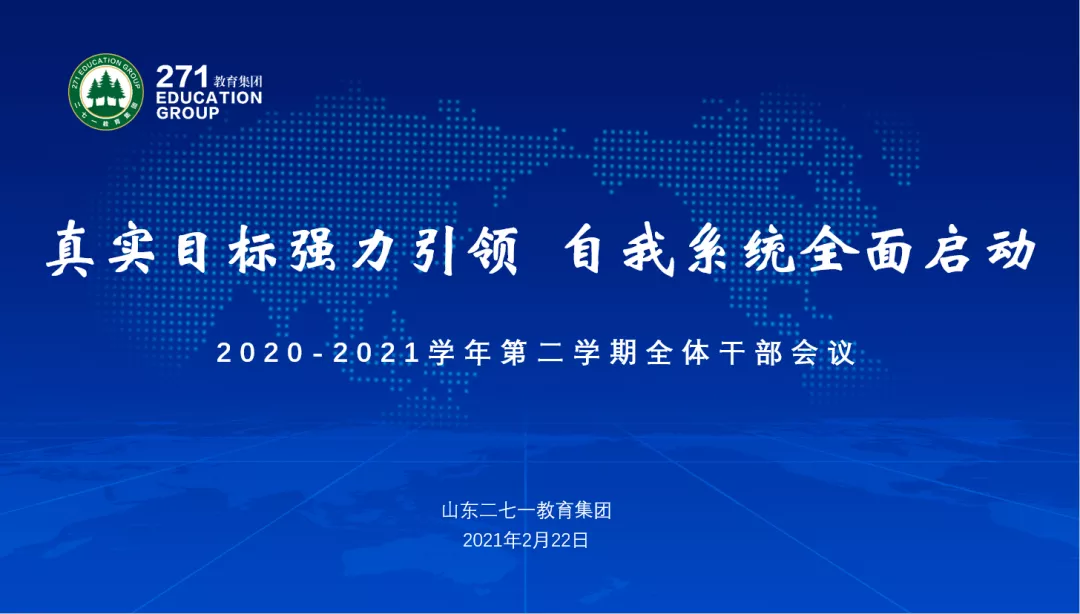 271 EDUCATION GROUP 二七一教育集团

271 教育集团
EDUCATION
GROUP

真实目标强力引领 自我系统全面启动

2020-2021学年第二学期全体干部会议

山东二七一教育集团
2021年2月22日